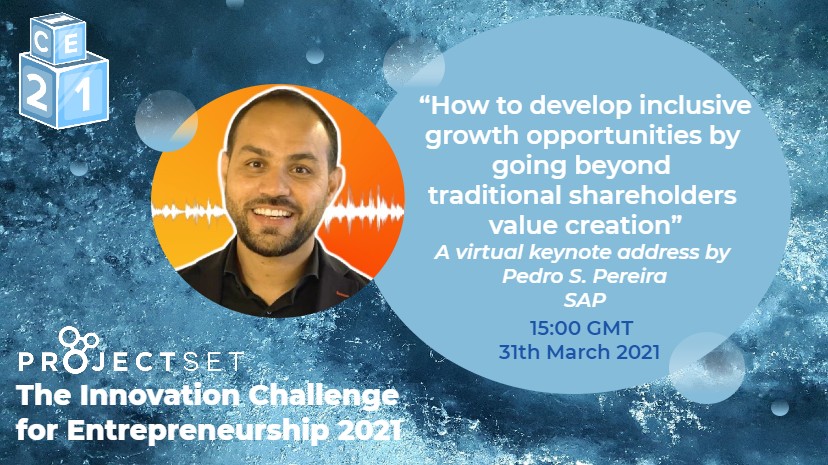 I
C E
2 1

“How to develop inclusive growth opportunities by going beyond traditional shareholders value creation”
A virtual keynote address by
Pedro S. Pereira
SAP
15:00 GMT
31th March 2021

PROJECTSET
The Innovation Challenge for Entrepreneurship 2021